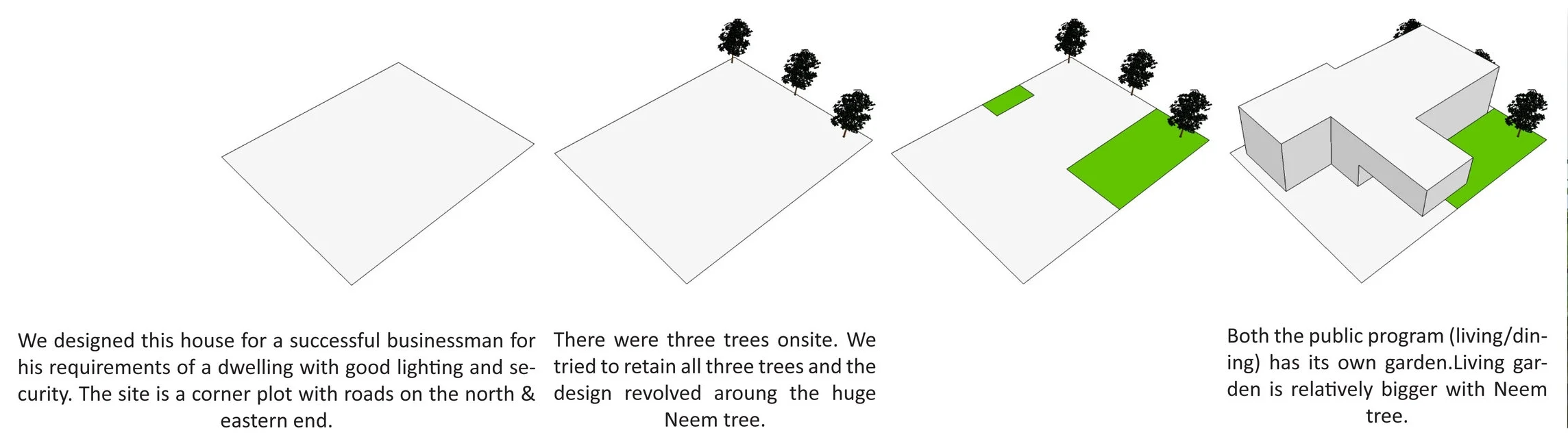 We designed this house for a successful businessman for his requirements of a dwelling with good lighting and security. The site is a corner plot with roads on the north & eastern end.

There were three trees onsite. We tried to retain all three trees and the design revolved aroung the huge Neem tree.

Both the public program (living/dining) has its own garden.Living garden is relatively bigger with Neem tree.